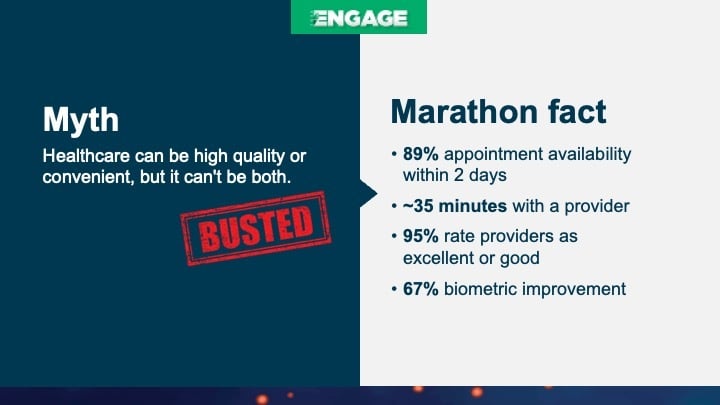 ENGAGE

Myth

Healthcare can be high quality or convenient, but it can't be both.

BUSTED

Marathon fact

• 89% appointment availability within 2 days
• ~35 minutes with a provider
• 95% rate providers as excellent or good
• 67% biometric improvement